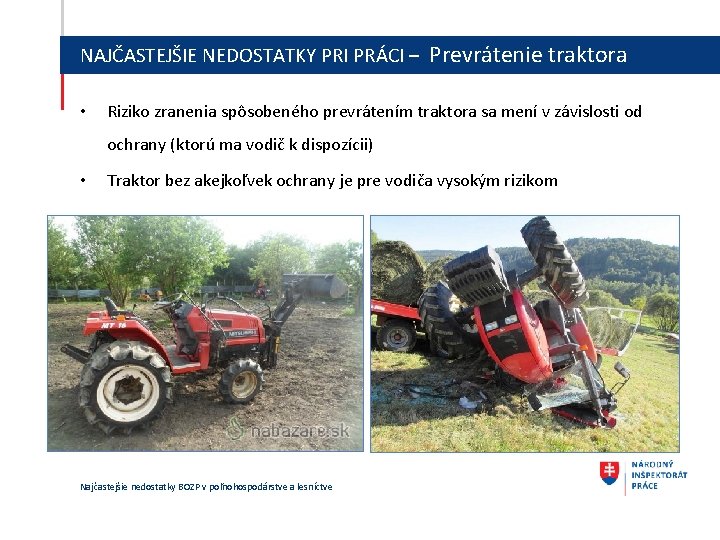 NAJČASTEJŠIE NEDOSTATKY PRI PRÁCI – Prevrátenie traktora

• Riziko zranenia spôsobeného prevrátením traktora sa mení v závislosti od ochrany (ktorú ma vodič k dispozícii)

• Traktor bez akejkoľvek ochrany je pre vodiča vysokým rizikom

MT 16

MITSUBISHI

nabazare.sk

Najčastejšie nedostatky BOZP v poľnohospodárstve a lesníctve

NÁRODNÝ INŠPEKTORÁT PRÁCE